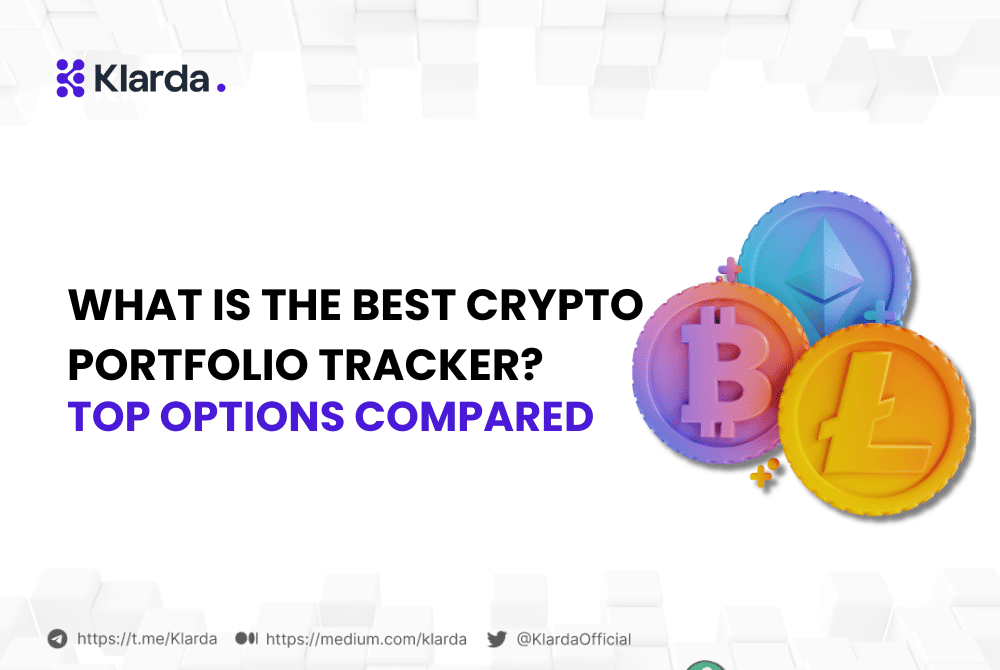 Klarda.

WHAT IS THE BEST CRYPTO PORTFOLIO TRACKER?
TOP OPTIONS COMPARED

https://t.me/Klarda https://medium.com/klarda @KlardaOfficial